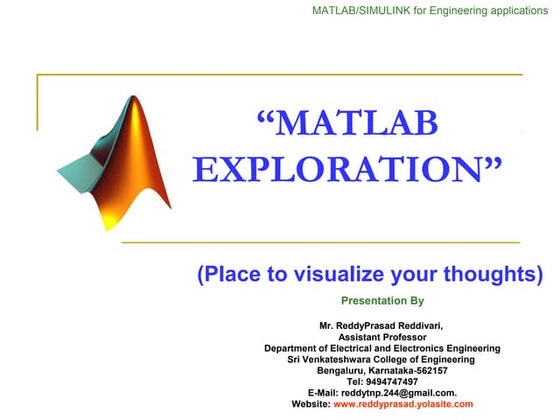 MATLAB/SIMULINK for Engineering applications

“MATLAB EXPLORATION”

(Place to visualize your thoughts)

Presentation By

Mr. ReddyPrasad Reddivari,
Assistant Professor
Department of Electrical and Electronics Engineering
Sri Venkateshwara College of Engineering
Bengaluru, Karnataka-562157
Tel: 9494747497
E-Mail: reddytnp.244@gmail.com.
Website: www.reddyprasad.yolasite.com